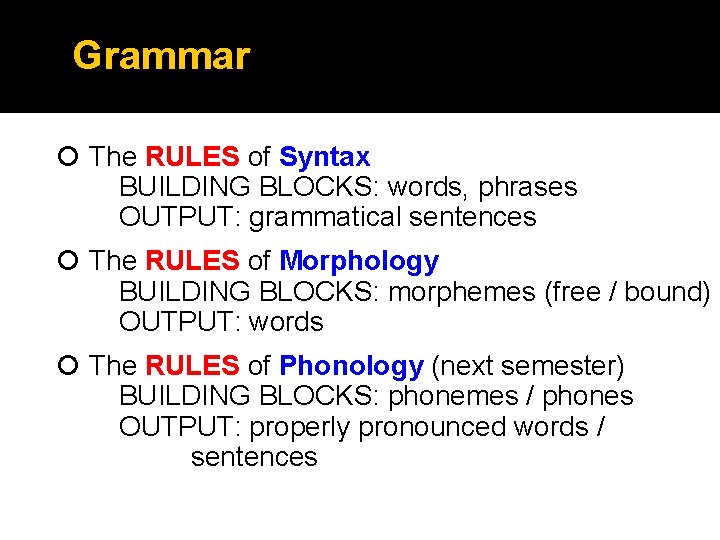 Grammar

The RULES of Syntax
BUILDING BLOCKS: words, phrases
OUTPUT: grammatical sentences

The RULES of Morphology
BUILDING BLOCKS: morphemes (free / bound)
OUTPUT: words

The RULES of Phonology (next semester)
BUILDING BLOCKS: phonemes / phones
OUTPUT: properly pronounced words / sentences